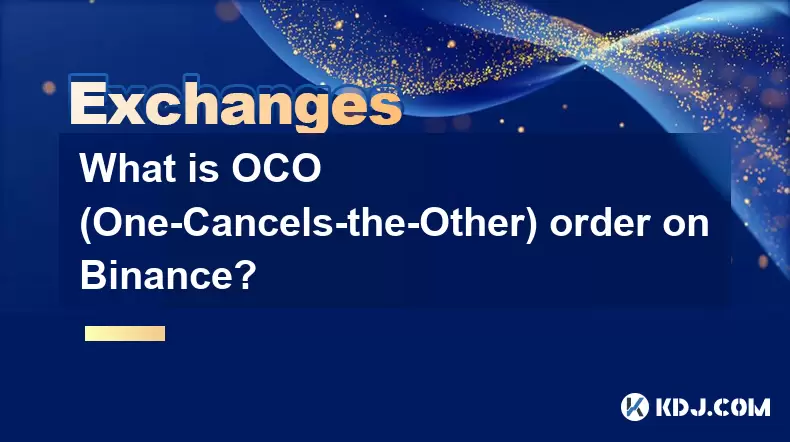 Exchanges

What is OCO (One-Cancels-the-Other) order on Binance?

KDJ.COM